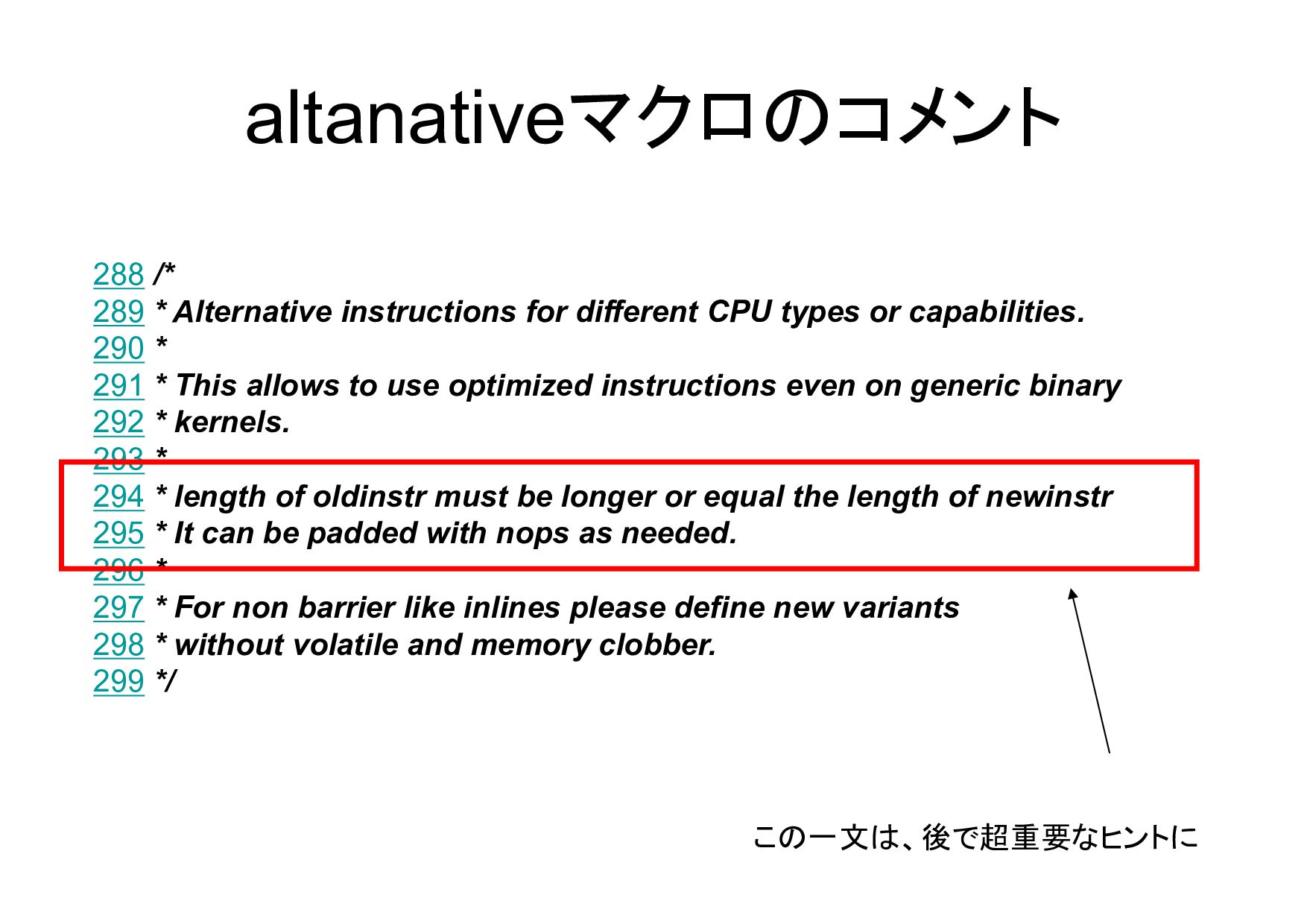 altanativeマクロのコメント

288 /*
289 * Alternative instructions for different CPU types or capabilities.
290 *
291 * This allows to use optimized instructions even on generic binary
292 * kernels.
293 *
294 * length of oldinstr must be longer or equal the length of newinstr
295 * It can be padded with nops as needed.
296 *
297 * For non barrier like inlines please define new variants
298 * without volatile and memory clobber.
299 */

この一文は、後で超重要なヒントに